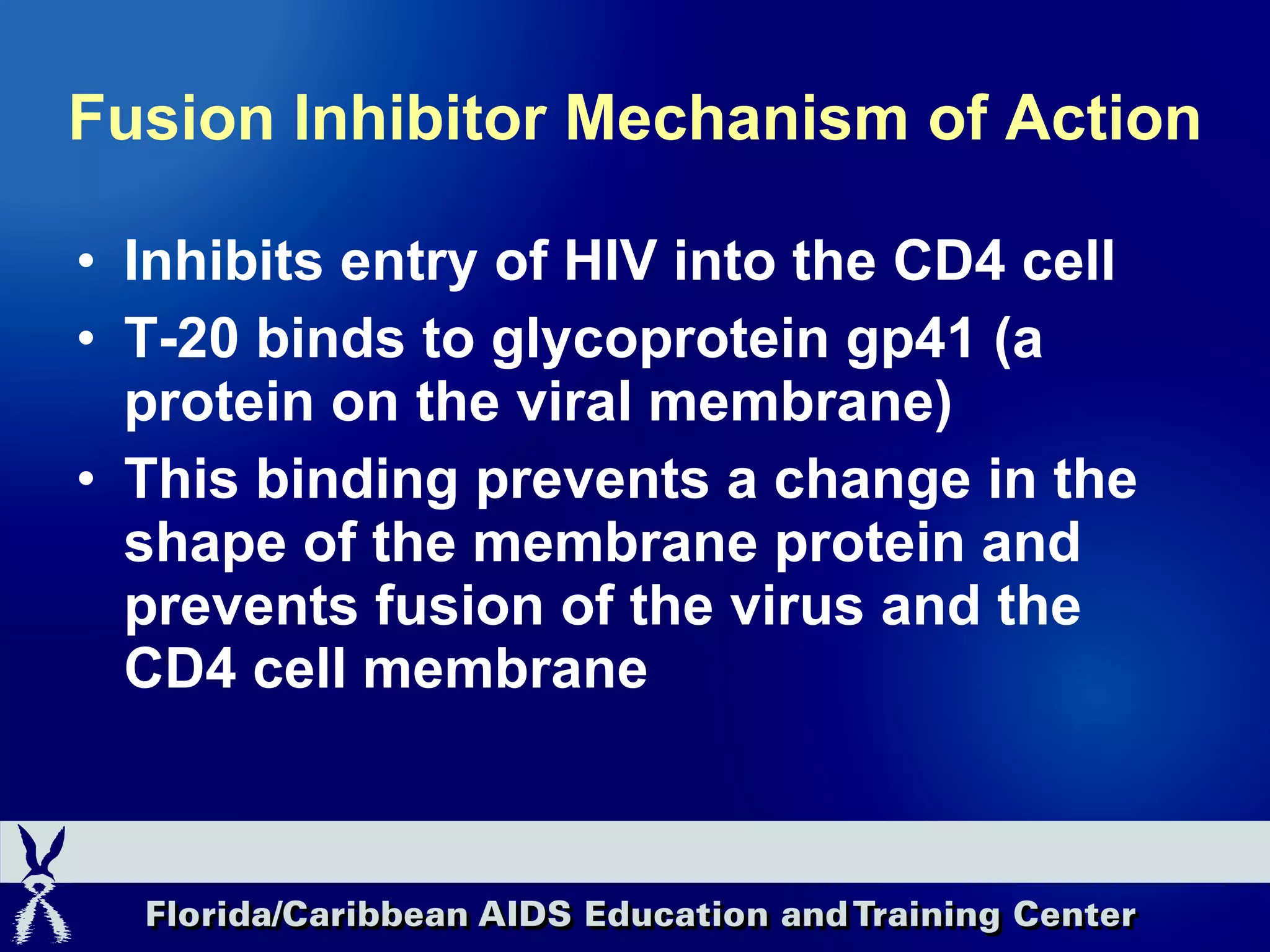 Fusion Inhibitor Mechanism of Action

• Inhibits entry of HIV into the CD4 cell
• T-20 binds to glycoprotein gp41 (a protein on the viral membrane)
• This binding prevents a change in the shape of the membrane protein and prevents fusion of the virus and the CD4 cell membrane

Florida/Caribbean AIDS Education and Training Center